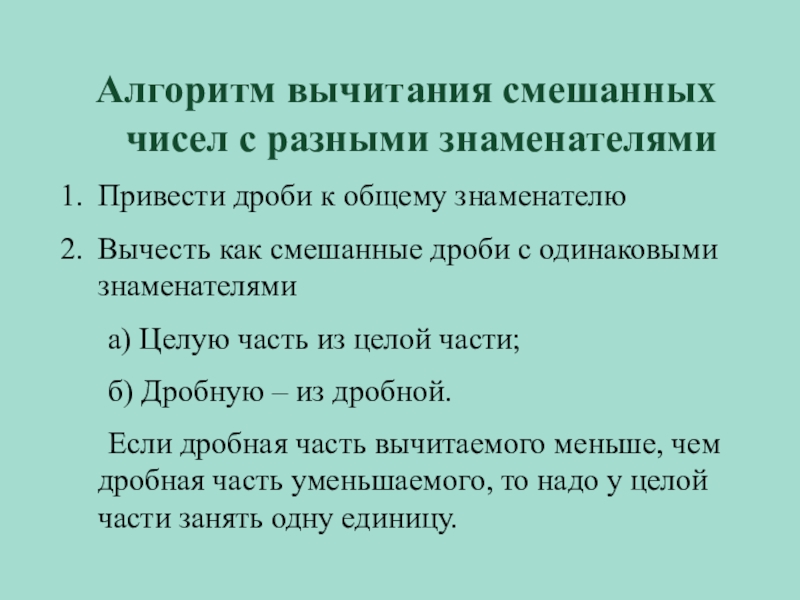 Алгоритм вычитания смешанных чисел с разными знаменателями

1. Привести дроби к общему знаменателю

2. Вычесть как смешанные дроби с одинаковыми знаменателями

а) Целую часть из целой части;

б) Дробную – из дробной.

Если дробная часть вычитаемого меньше, чем дробная часть уменьшаемого, то надо у целой части занять одну единицу.